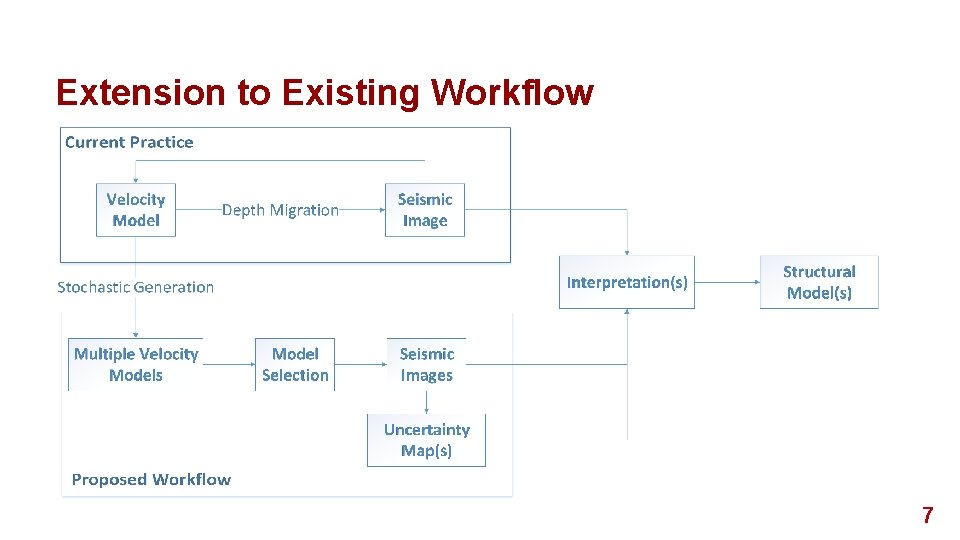 Extension to Existing Workflow

Current Practice

Velocity Model

Depth Migration

Seismic Image

Stochastic Generation

Interpretation(s)

Structural Model(s)

Multiple Velocity Models

Model Selection

Seismic Images

Uncertainty Map(s)

Proposed Workflow

7